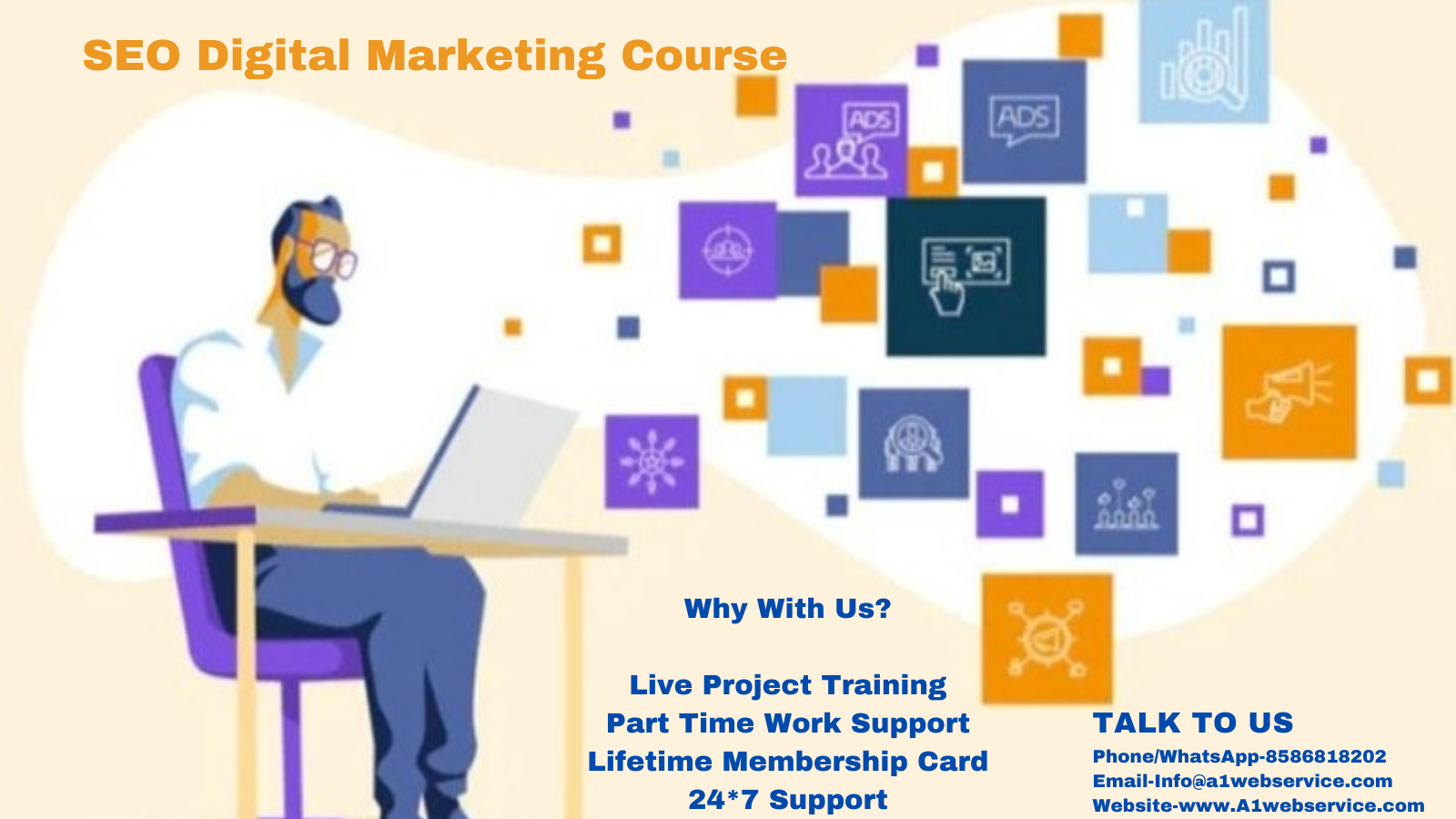 SEO Digital Marketing Course

ADS

ADS

Why With Us?

Live Project Training
Part Time Work Support
Lifetime Membership Card
24*7 Support

TALK TO US
Phone/WhatsApp-8586818202
Email-Info@a1webservice.com
Website-www.A1webservice.com